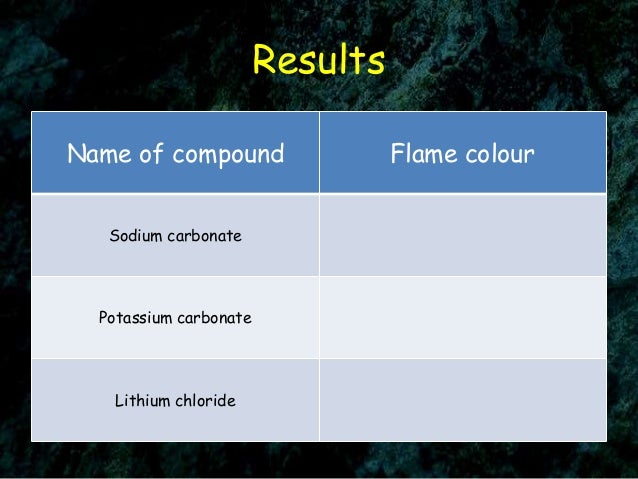 Results

| Name of compound | Flame colour |
|---|---|
| Sodium carbonate | |
| Potassium carbonate | |
| Lithium chloride | |